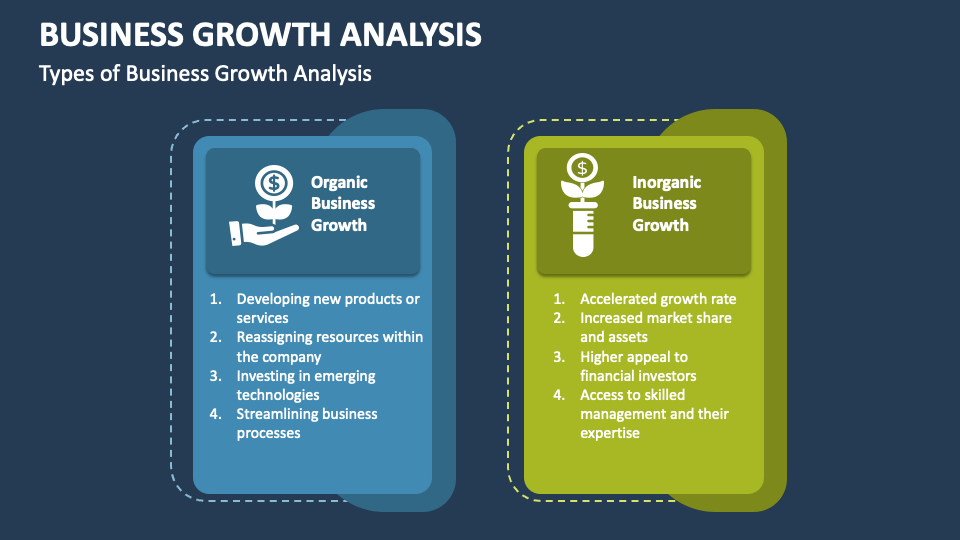 BUSINESS GROWTH ANALYSIS

Types of Business Growth Analysis

Organic Business Growth

1. Developing new products or services
2. Reassigning resources within the company
3. Investing in emerging technologies
4. Streamlining business processes

Inorganic Business Growth

1. Accelerated growth rate
2. Increased market share and assets
3. Higher appeal to financial investors
4. Access to skilled management and their expertise